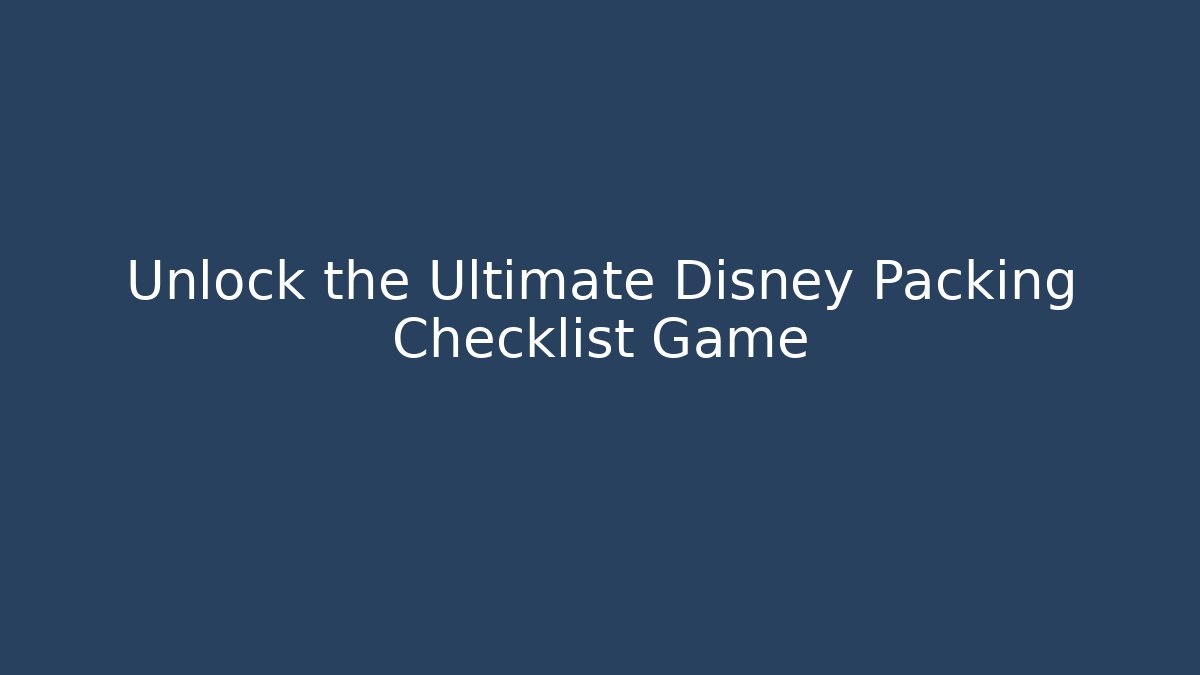 Unlock the Ultimate Disney Packing Checklist Game